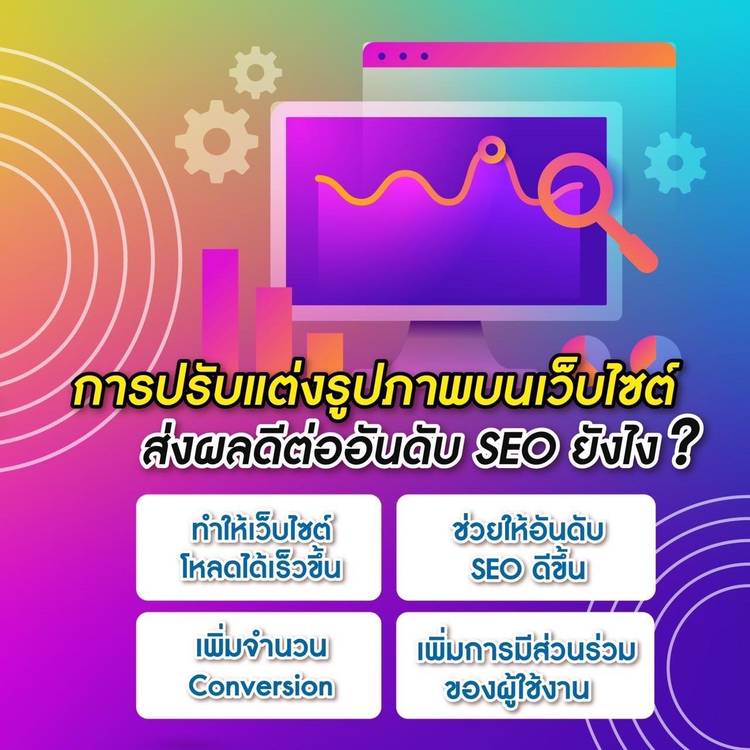 การปรับแต่งรูปภาพบนเว็บไซต์
ส่งผลดีต่ออันดับ SEO ยังไง ?

ทำให้เว็บไซต์
โหลดได้เร็วขึ้น

ช่วยให้อันดับ
SEO ดีขึ้น

เพิ่มจำนวน
Conversion

เพิ่มการมีส่วนร่วม
ของผู้ใช้งาน